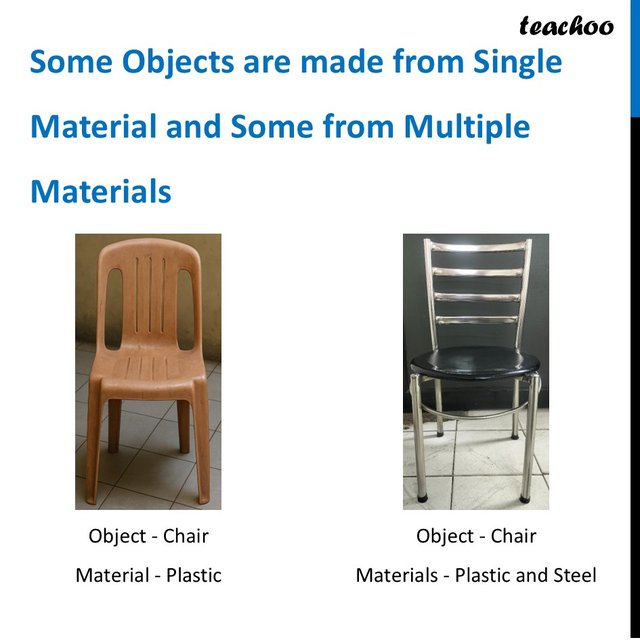 teachoo

Some Objects are made from Single Material and Some from Multiple Materials

Object - Chair

Material - Plastic

Object - Chair

Materials - Plastic and Steel